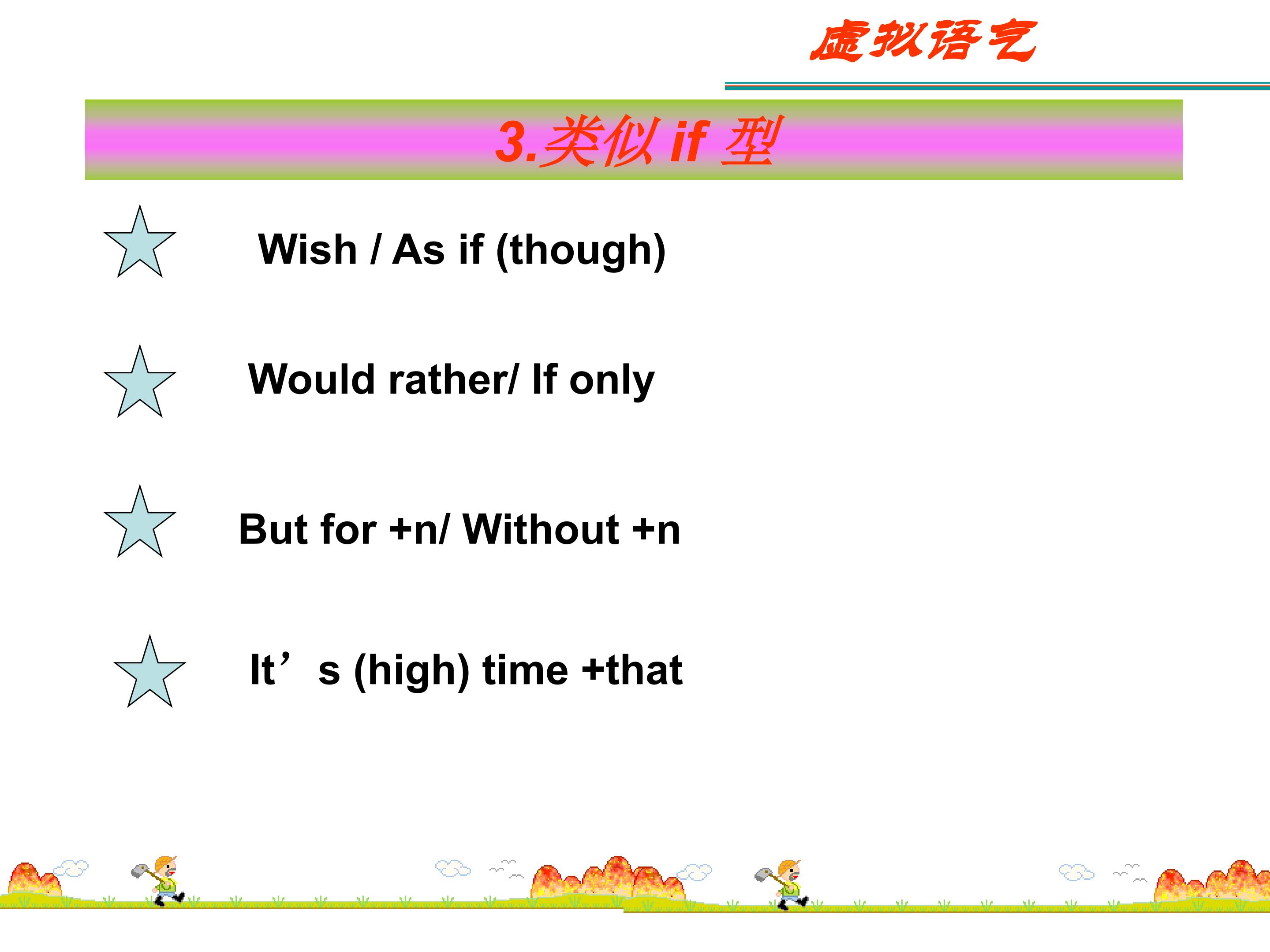 虚拟语气

3.类似 if 型

Wish / As if (though)

Would rather/ If only

But for +n/ Without +n

It’s (high) time +that